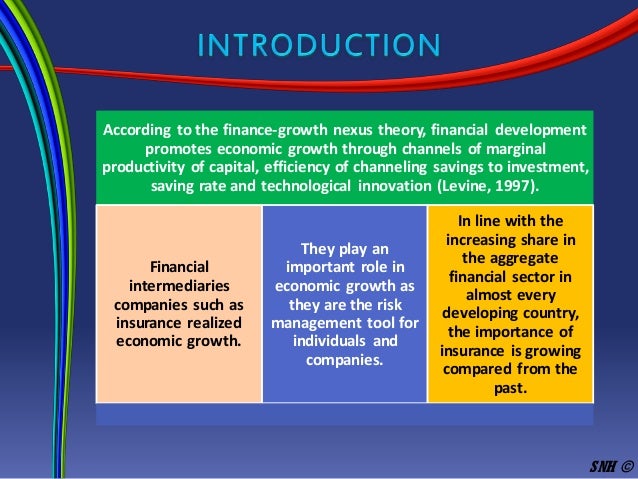 INTRODUCTION

According to the finance-growth nexus theory, financial development promotes economic growth through channels of marginal productivity of capital, efficiency of channeling savings to investment, saving rate and technological innovation (Levine, 1997).

Financial intermediaries companies such as insurance realized economic growth.

They play an important role in economic growth as they are the risk management tool for individuals and companies.

In line with the increasing share in the aggregate financial sector in almost every developing country, the importance of insurance is growing compared from the past.

SNH ©